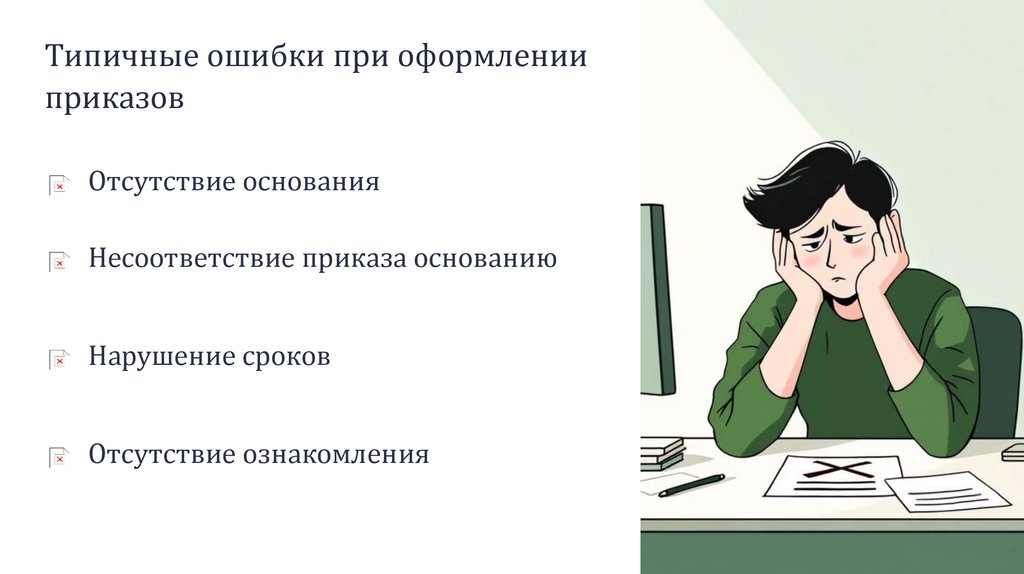 Типичные ошибки при оформлении приказов

Отсутствие основания

Несоответствие приказа основанию

Нарушение сроков

Отсутствие ознакомления